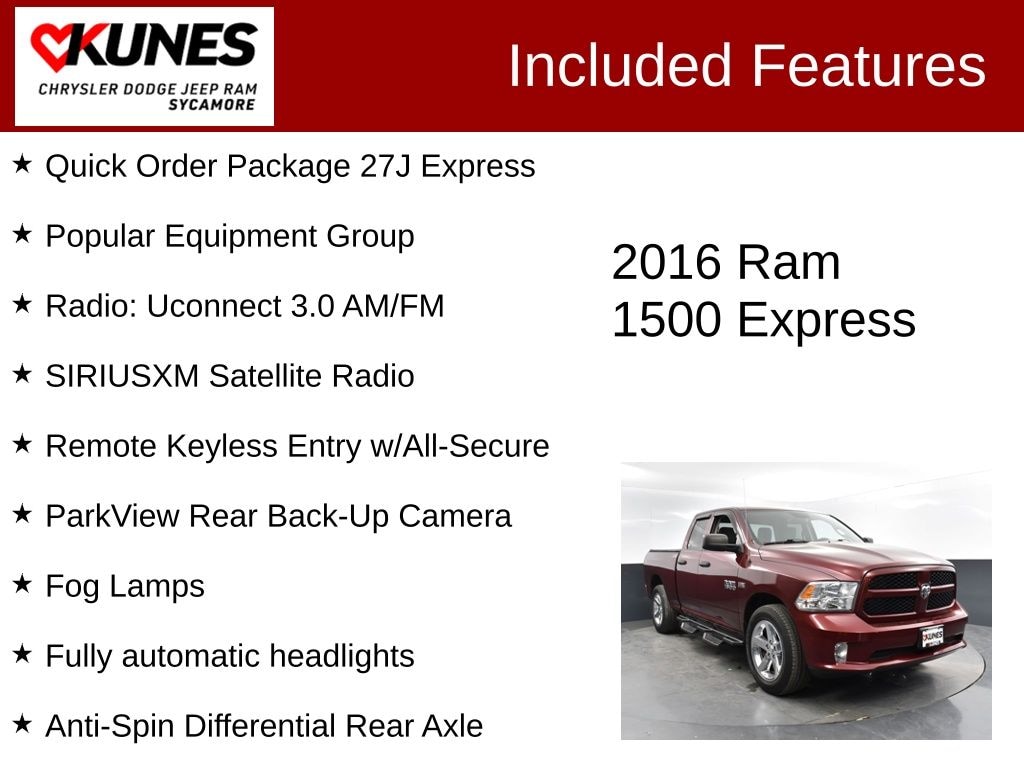 KUNES
CHRYSLER DODGE JEEP RAM
SYCAMORE

Included Features

★ Quick Order Package 27J Express

★ Popular Equipment Group

★ Radio: Uconnect 3.0 AM/FM

★ SIRIUSXM Satellite Radio

★ Remote Keyless Entry w/All-Secure

★ ParkView Rear Back-Up Camera

★ Fog Lamps

★ Fully automatic headlights

★ Anti-Spin Differential Rear Axle

2016 Ram 1500 Express

KUNES